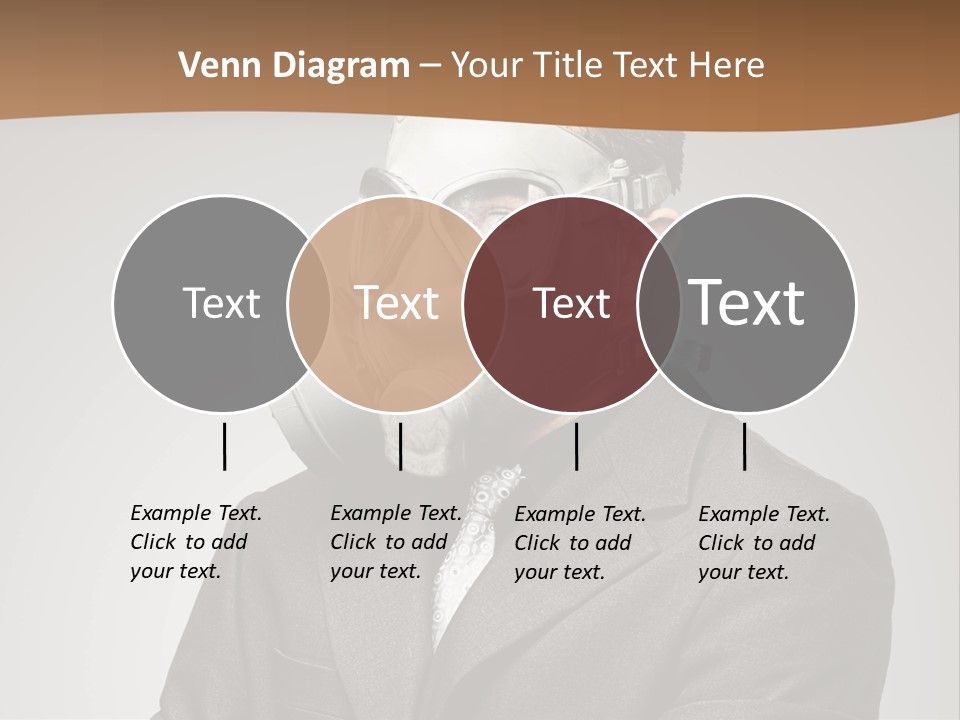 Venn Diagram – Your Title Text Here

Text

Text

Text

Text

Example Text. Click to add your text.

Example Text. Click to add your text.

Example Text. Click to add your text.

Example Text. Click to add your text.